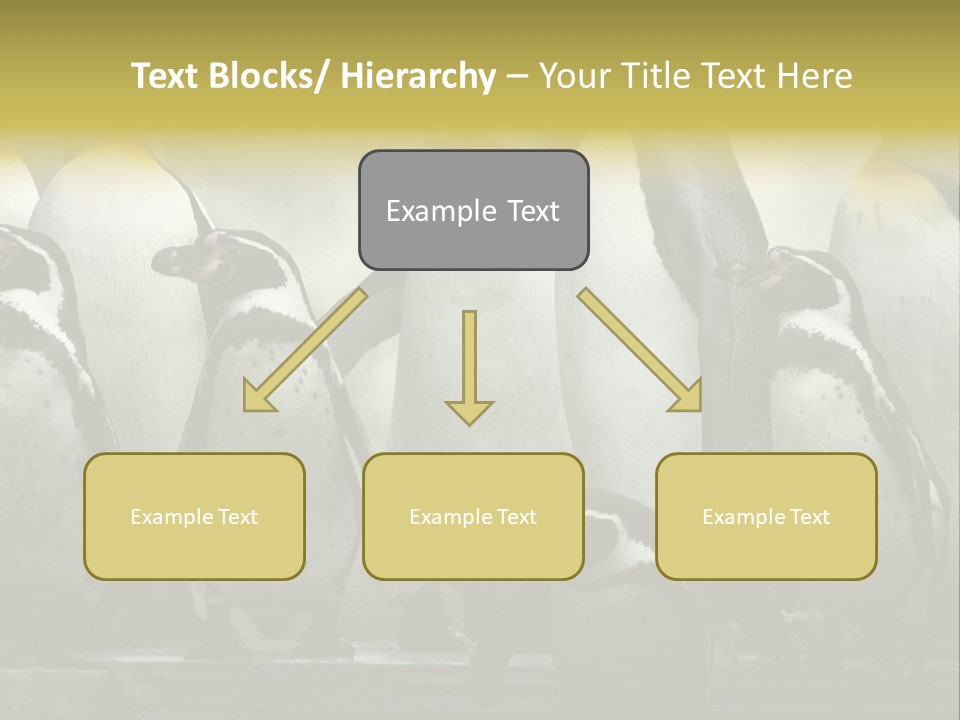 Text Blocks/ Hierarchy – Your Title Text Here

Example Text

Example Text

Example Text

Example Text